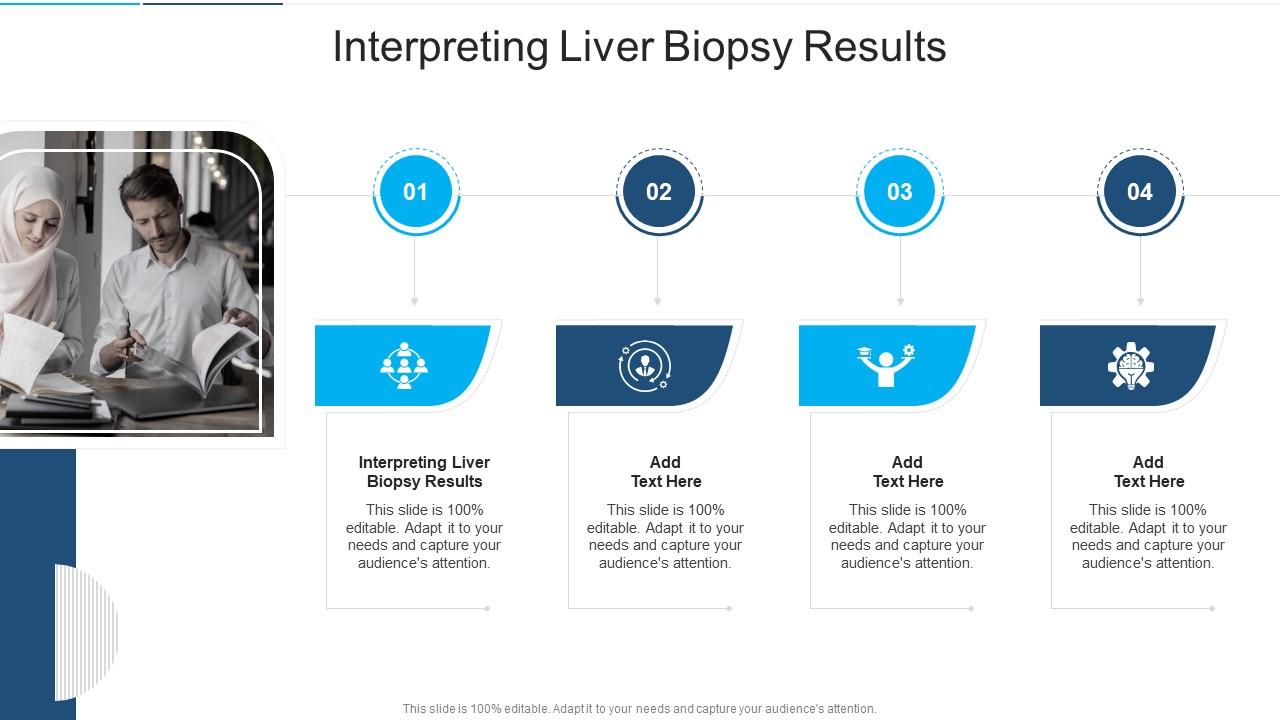 Interpreting Liver Biopsy Results

01

02

03

04

Interpreting Liver Biopsy Results

This slide is 100% editable. Adapt it to your needs and capture your audience's attention.

Add Text Here

This slide is 100% editable. Adapt it to your needs and capture your audience's attention.

Add Text Here

This slide is 100% editable. Adapt it to your needs and capture your audience's attention.

Add Text Here

This slide is 100% editable. Adapt it to your needs and capture your audience's attention.

This slide is 100% editable. Adapt it to your needs and capture your audience's attention.